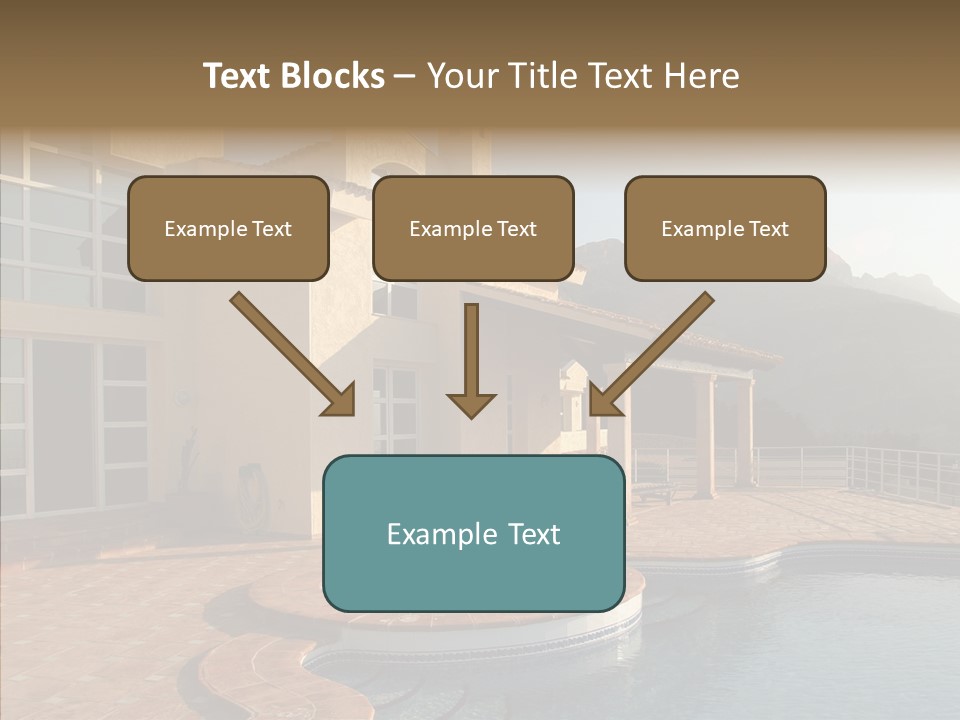 Text Blocks – Your Title Text Here

Example Text

Example Text

Example Text

Example Text